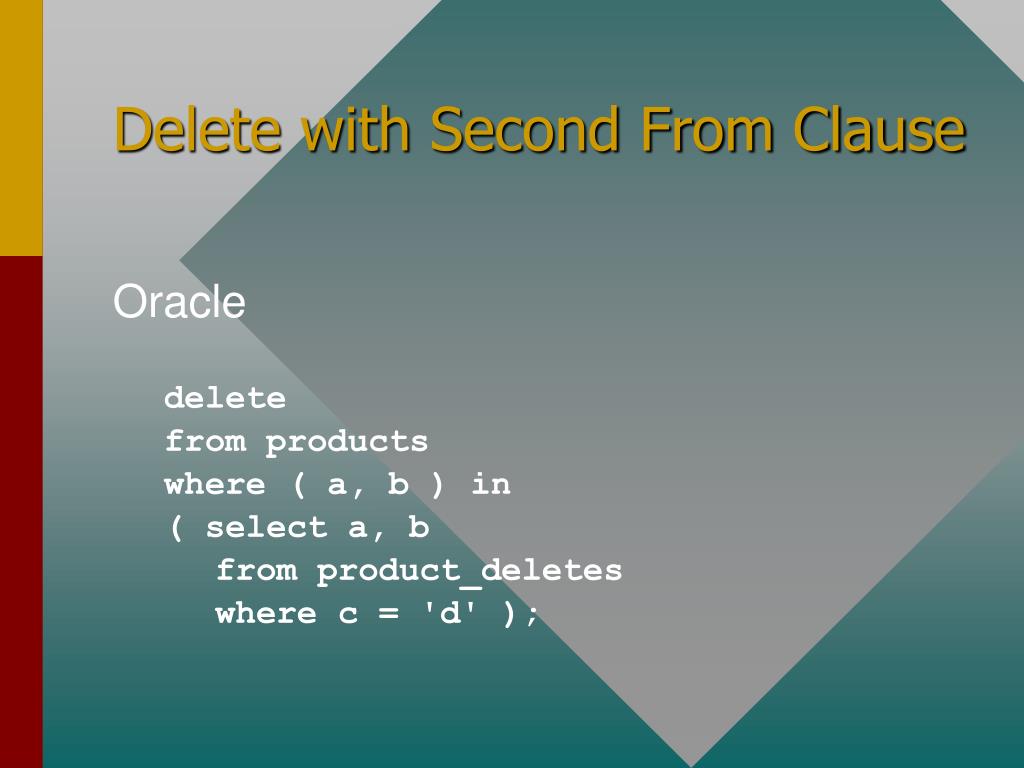 Delete with Second From Clause

Oracle

delete
from products
where ( a, b ) in
( select a, b
from product_deletes
where c = 'd' );